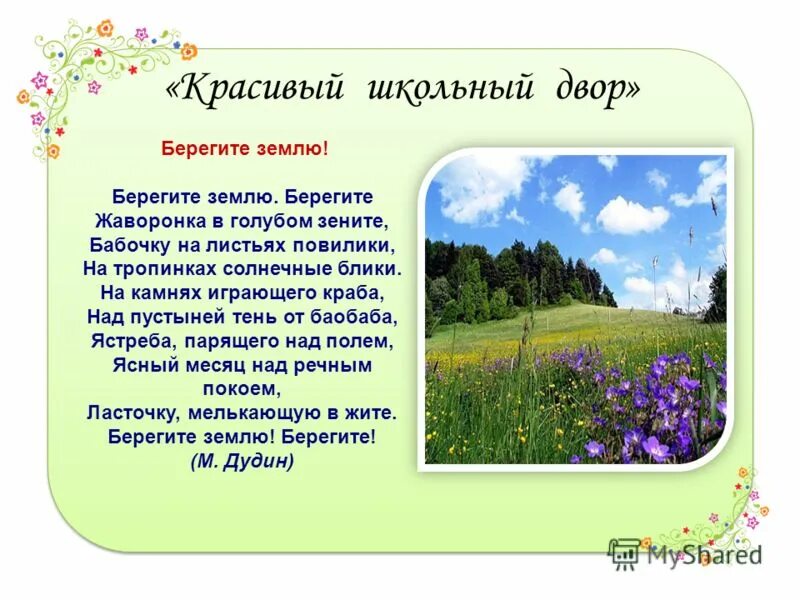 «Красивый школьный двор»

Берегите землю!

Берегите землю. Берегите
Жаворонка в голубом зените,
Бабочку на листьях повилики,
На тропинках солнечные блики.
На камнях играющего краба,
Над пустыней тень от баобаба,
Ястреба, парящего над полем,
Ясный месяц над речным покоем,
Ласточку, мелькающую в жите.
Берегите землю! Берегите!
(М. Дудин)

MyShared